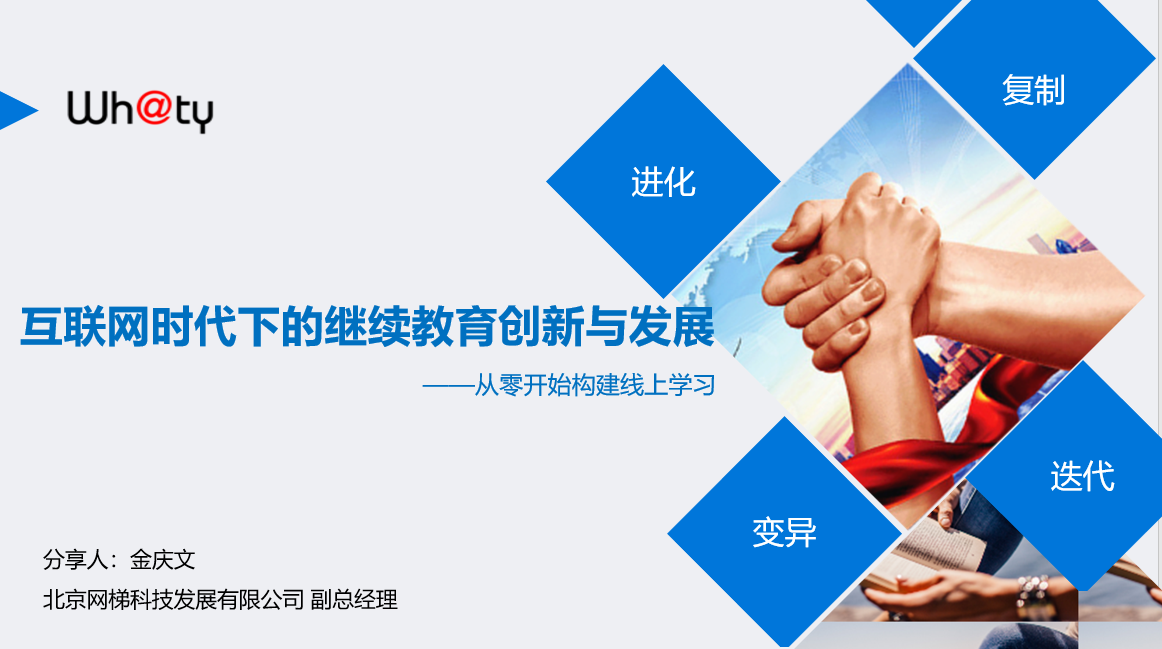 Wh@ty

复制

进化

互联网时代下的继续教育创新与发展

——从零开始构建线上学习

迭代

变异

分享人：金庆文

北京网梯科技发展有限公司 副总经理